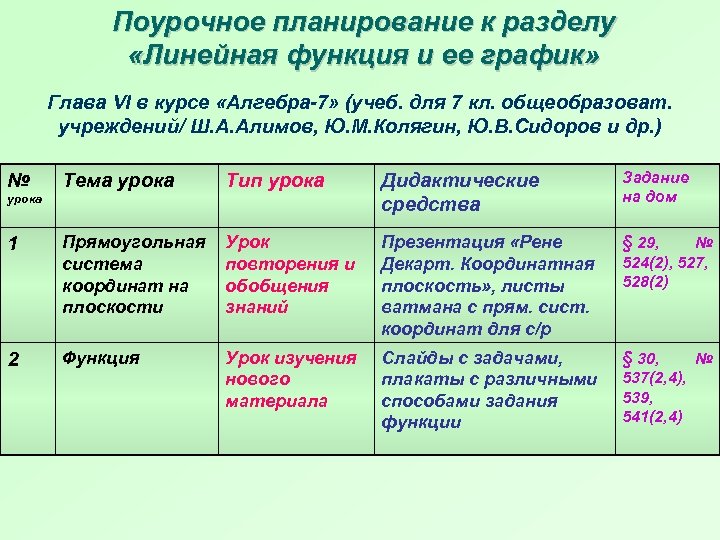 Поурочное планирование к разделу «Линейная функция и ее график»

Глава VI в курсе «Алгебра-7» (учеб. для 7 кл. общеобразоват. учреждений/ Ш.А.Алимов, Ю.М.Колягин, Ю.В.Сидоров и др.)

| № урока | Тема урока | Тип урока | Дидактические средства | Задание на дом |
|---|---|---|---|---|
| 1 | Прямоугольная система координат на плоскости | Урок повторения и обобщения знаний | Презентация «Рене Декарт. Координатная плоскость», листы ватмана с прям. сист. координат для с/р | § 29, № 524(2), 527, 528(2) |
| 2 | Функция | Урок изучения нового материала | Слайды с задачами, плакаты с различными способами задания функции | § 30, № 537(2,4), 539, 541(2,4) |